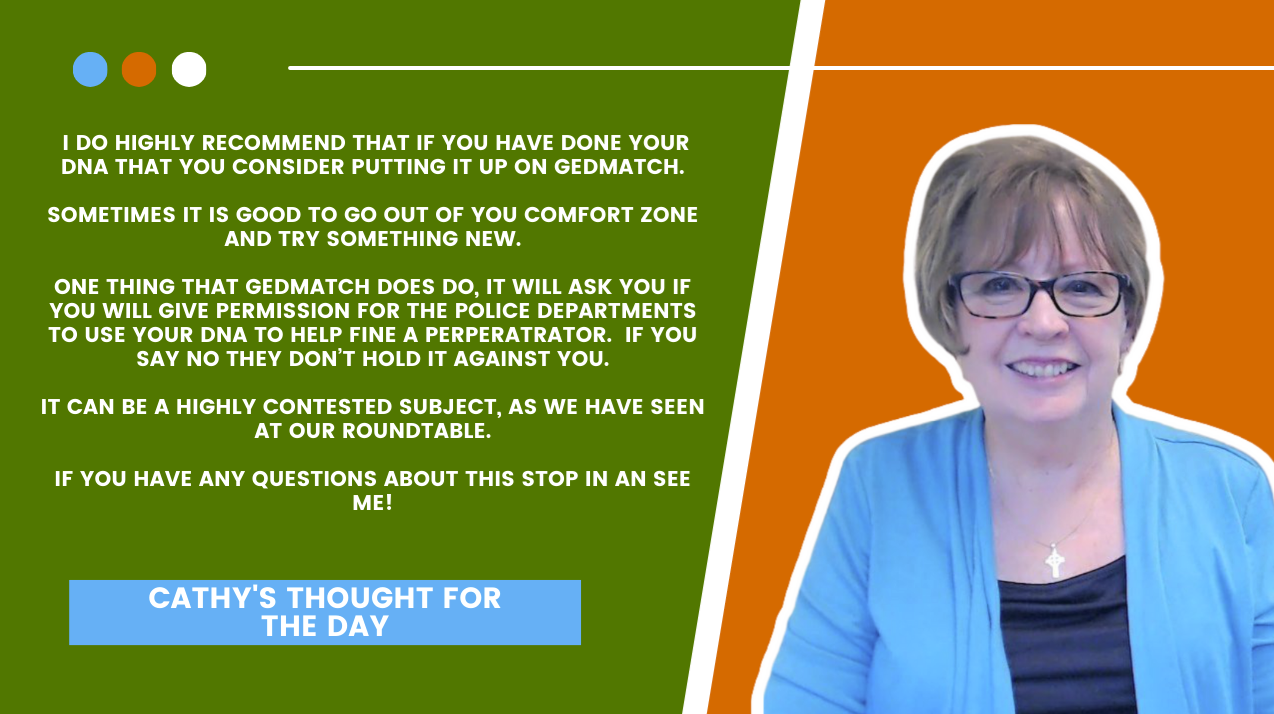 I DO HIGHLY RECOMMEND THAT IF YOU HAVE DONE YOUR DNA THAT YOU CONSIDER PUTTING IT UP ON GEDMATCH.

SOMETIMES IT IS GOOD TO GO OUT OF YOU COMFORT ZONE AND TRY SOMETHING NEW.

ONE THING THAT GEDMATCH DOES DO, IT WILL ASK YOU IF YOU WILL GIVE PERMISSION FOR THE POLICE DEPARTMENTS TO USE YOUR DNA TO HELP FINE A PERPERATRATOR. IF YOU SAY NO THEY DON'T HOLD IT AGAINST YOU.

IT CAN BE A HIGHLY CONTESTED SUBJECT, AS WE HAVE SEEN AT OUR ROUNDTABLE.

IF YOU HAVE ANY QUESTIONS ABOUT THIS STOP IN AN SEE ME!

CATHY'S THOUGHT FOR THE DAY